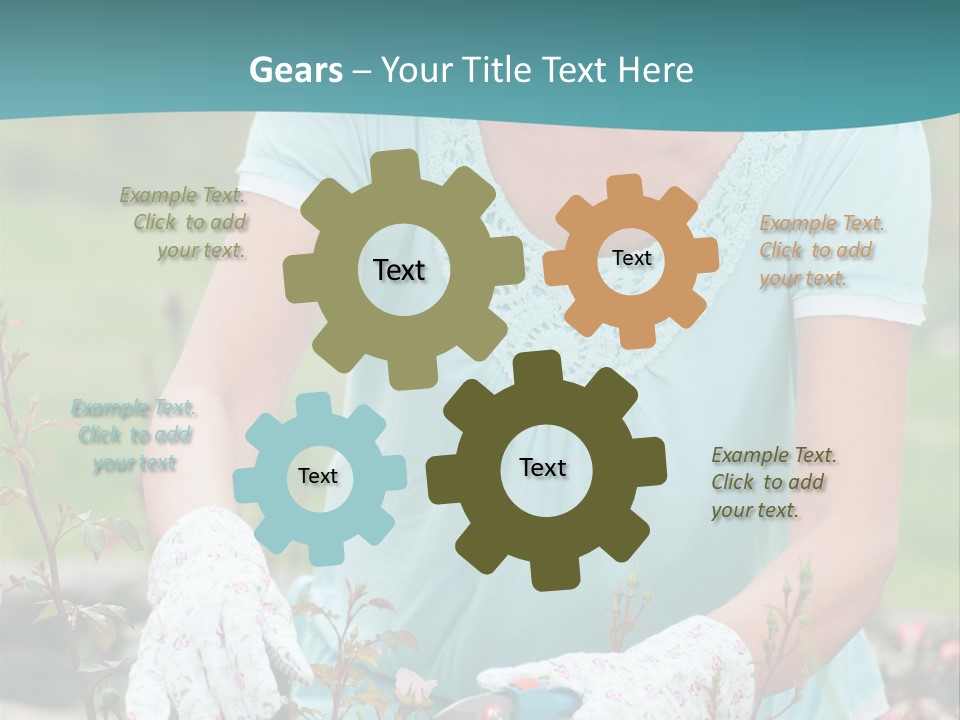 Gears – Your Title Text Here

Example Text. Click to add your text.

Text

Text

Example Text. Click to add your text.

Example Text. Click to add your text

Text

Text

Example Text. Click to add your text.